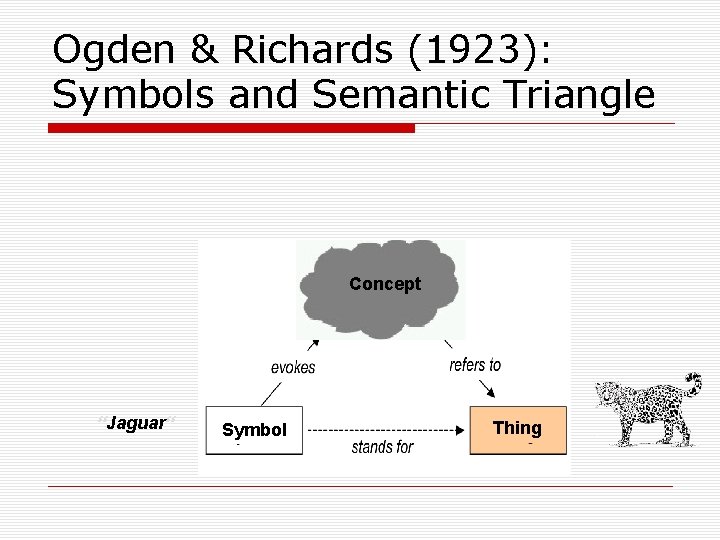 Ogden & Richards (1923): Symbols and Semantic Triangle

Concept

evokes

refers to

"Jaguar"

Symbol

stands for

Thing